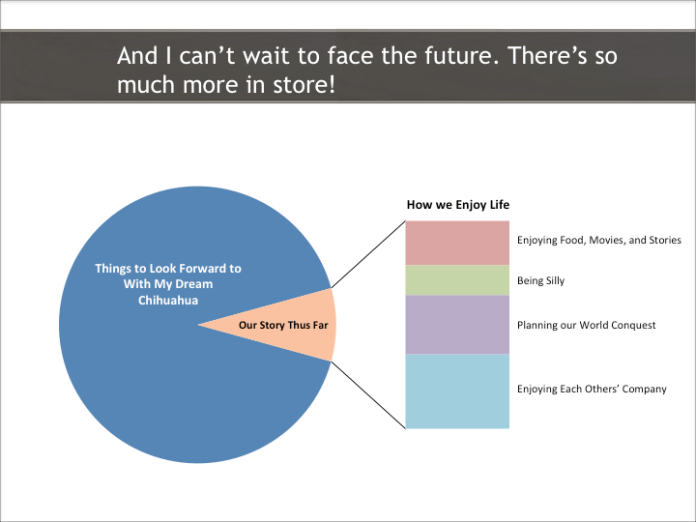 And I can’t wait to face the future. There’s so much more in store!

Things to Look Forward to With My Dream Chihuahua

Our Story Thus Far

How we Enjoy Life

Enjoying Food, Movies, and Stories

Being Silly

Planning our World Conquest

Enjoying Each Others’ Company